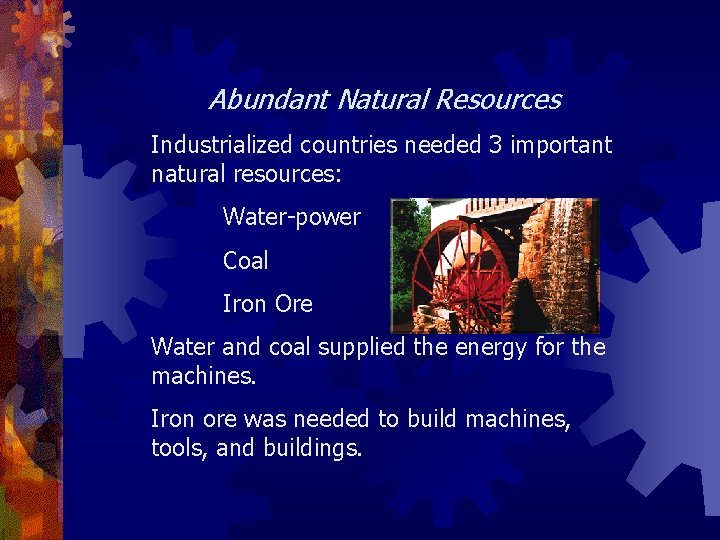 Abundant Natural Resources

Industrialized countries needed 3 important natural resources:

Water-power

Coal

Iron Ore

Water and coal supplied the energy for the machines.

Iron ore was needed to build machines, tools, and buildings.